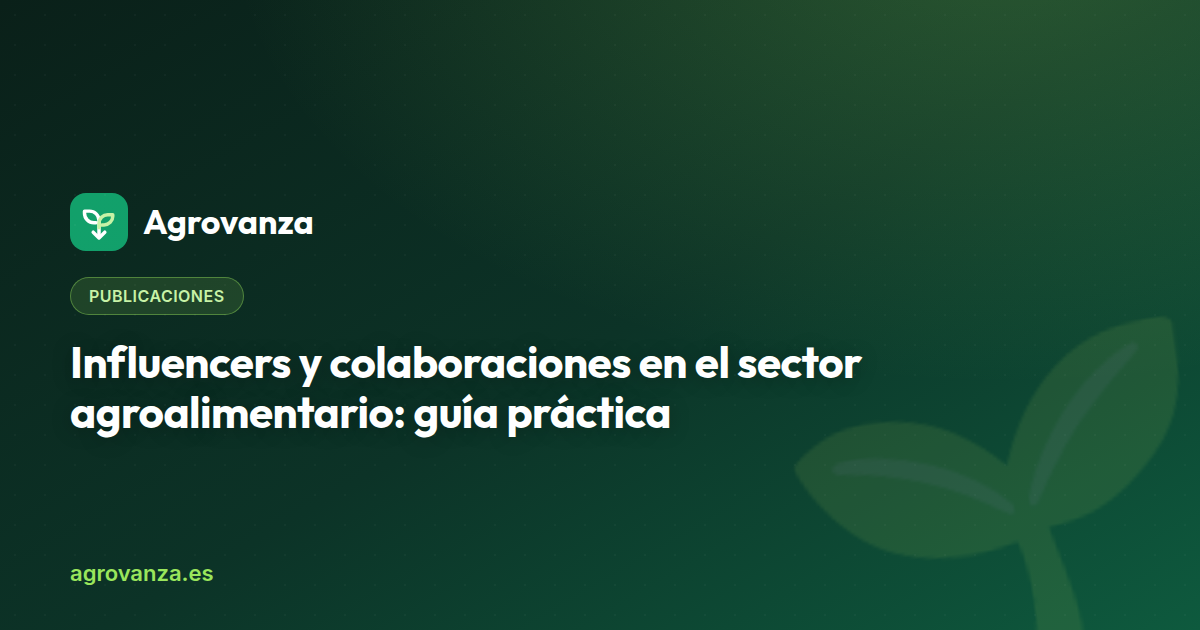 Agrovanza

PUBLICACIONES

Influencers y colaboraciones en el sector agroalimentario: guía práctica

agrovanza.es